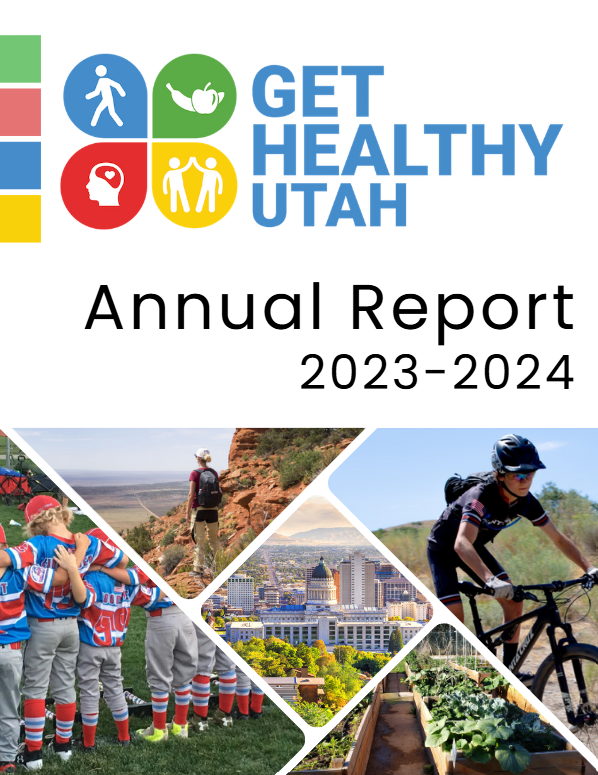 GET HEALTHY UTAH

Annual Report
2023-2024